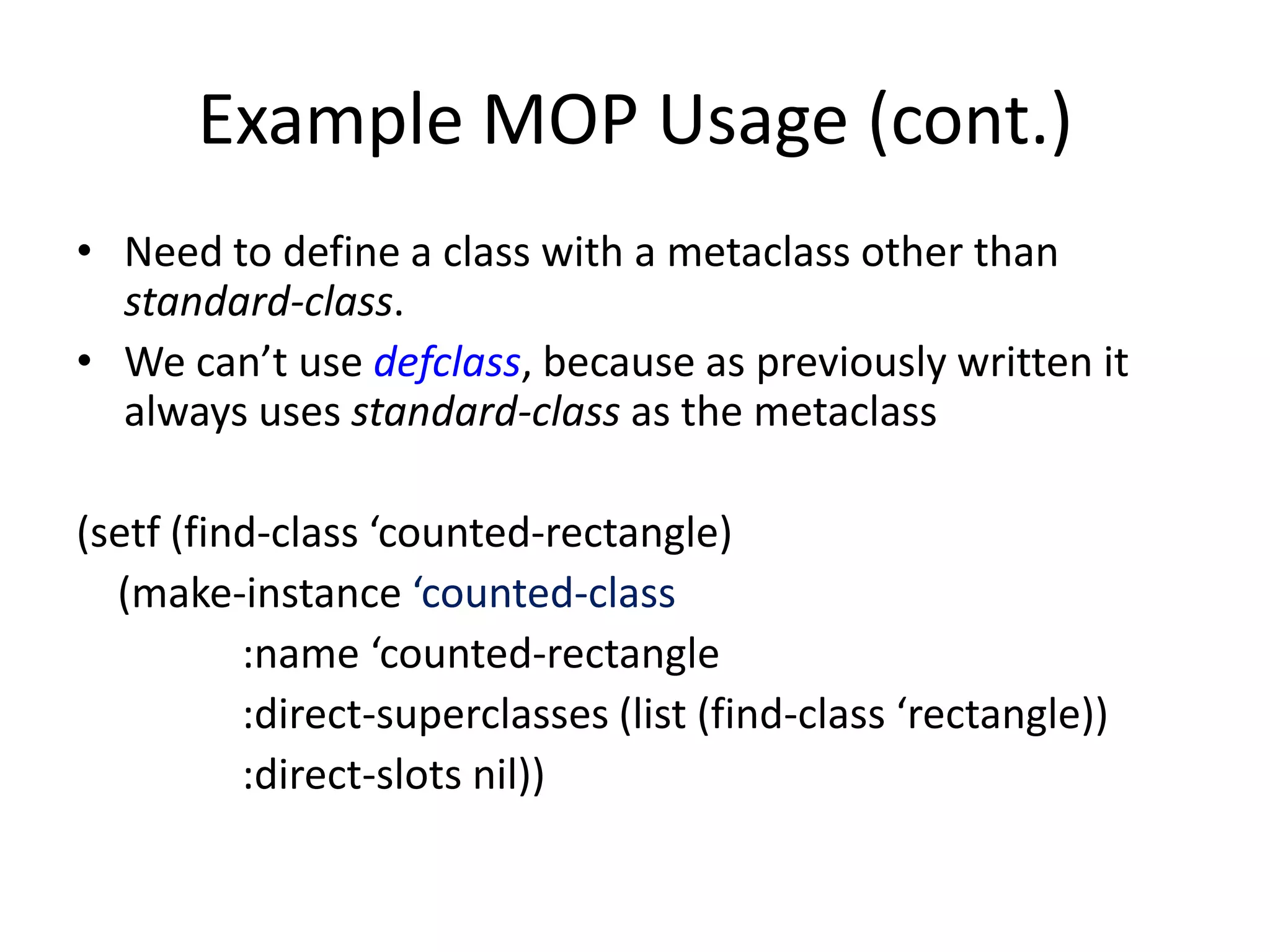 Example MOP Usage (cont.)

• Need to define a class with a metaclass other than standard-class.
• We can’t use defclass, because as previously written it always uses standard-class as the metaclass

(setf (find-class ‘counted-rectangle)
(make-instance ‘counted-class
:name ‘counted-rectangle
:direct-superclasses (list (find-class ‘rectangle))
:direct-slots nil))